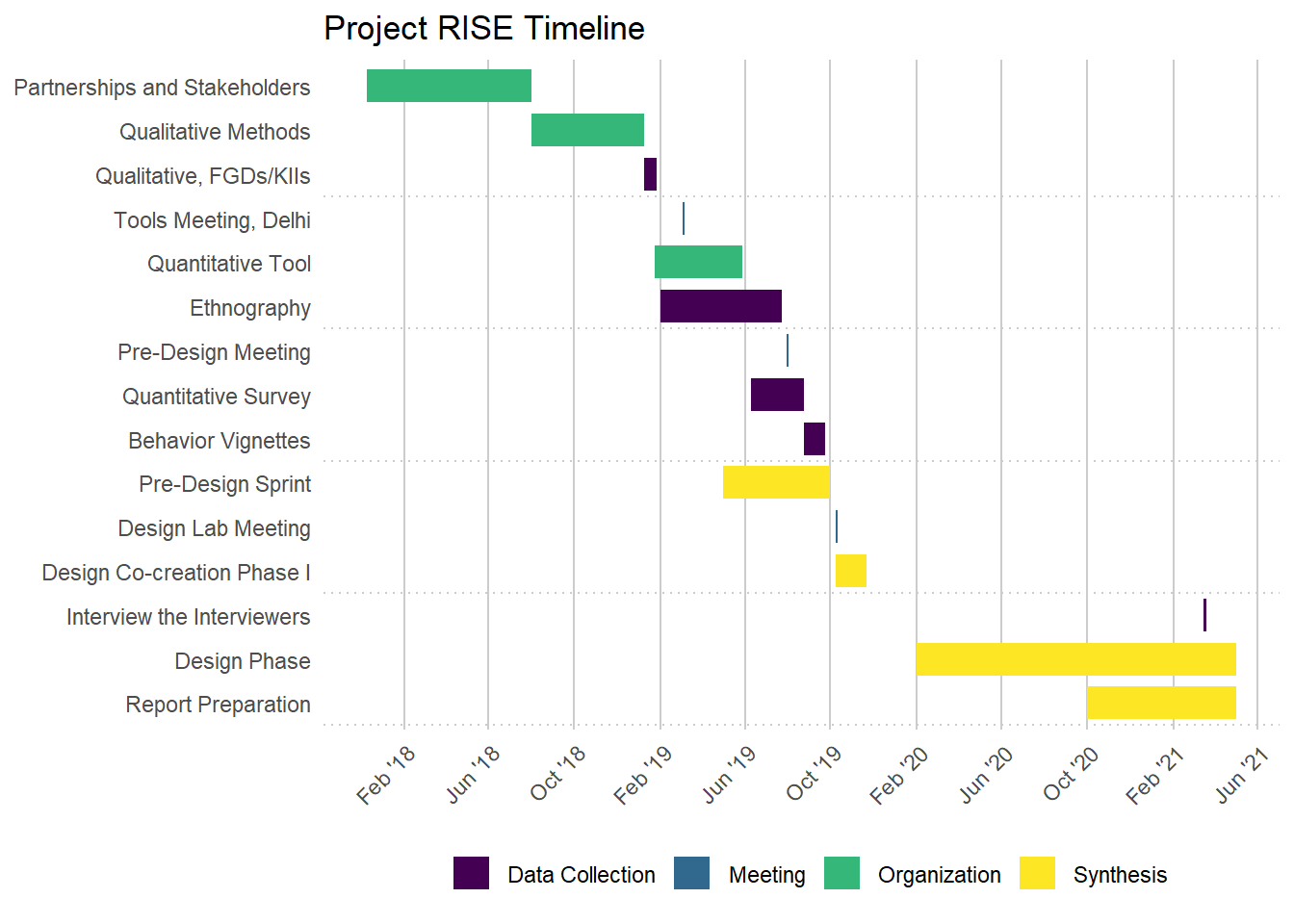 Project RISE Timeline

Partnerships and Stakeholders
Qualitative Methods
Qualitative, FGDs/KIIs
Tools Meeting, Delhi
Quantitative Tool
Ethnography
Pre-Design Meeting
Quantitative Survey
Behavior Vignettes
Pre-Design Sprint
Design Lab Meeting
Design Co-creation Phase I
Interview the Interviewers
Design Phase
Report Preparation

Feb '18
Jun '18
Oct '18
Feb '19
Jun '19
Oct '19
Feb '20
Jun '20
Oct '20
Feb '21
Jun '21

Data Collection
Meeting
Organization
Synthesis